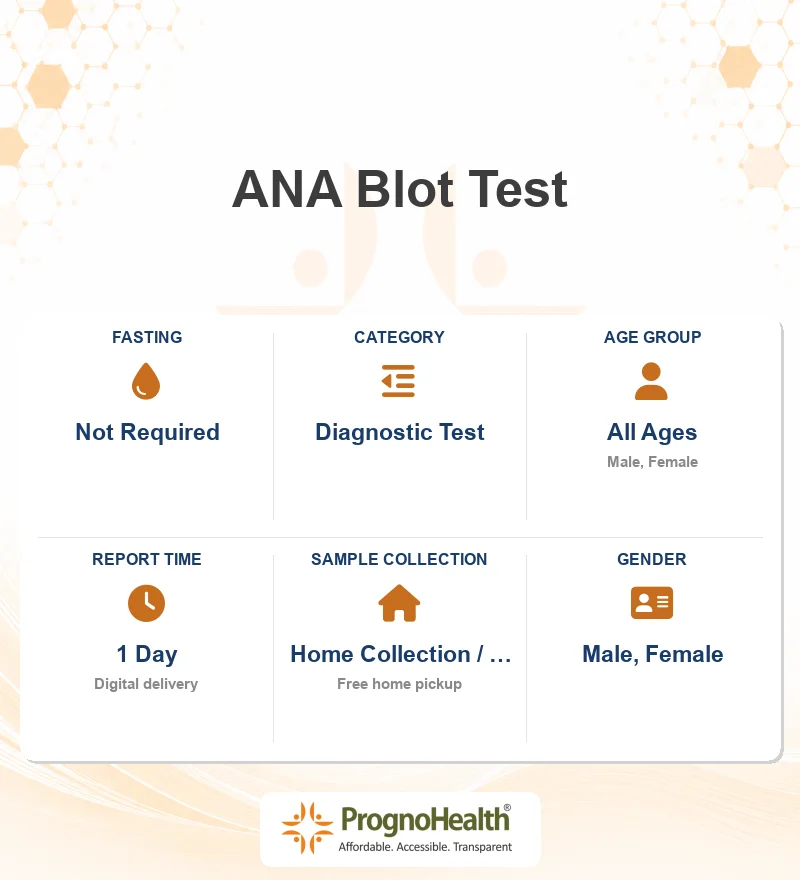 ANA Blot Test

FASTING

Not Required

CATEGORY

Diagnostic Test

AGE GROUP

All Ages

Male, Female

REPORT TIME

1 Day

Digital delivery

SAMPLE COLLECTION

Home Collection / ...

Free home pickup

GENDER

Male, Female

PrognoHealth®

Affordable. Accessible. Transparent